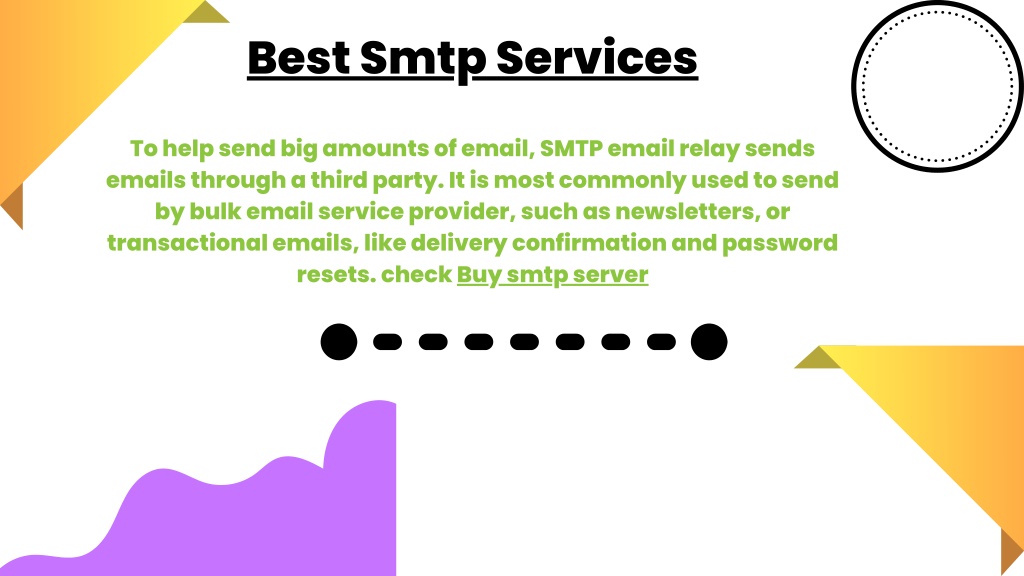 Best Smtp Services

To help send big amounts of email, SMTP email relay sends emails through a third party. It is most commonly used to send by bulk email service provider, such as newsletters, or transactional emails, like delivery confirmation and password resets. check Buy smtp server